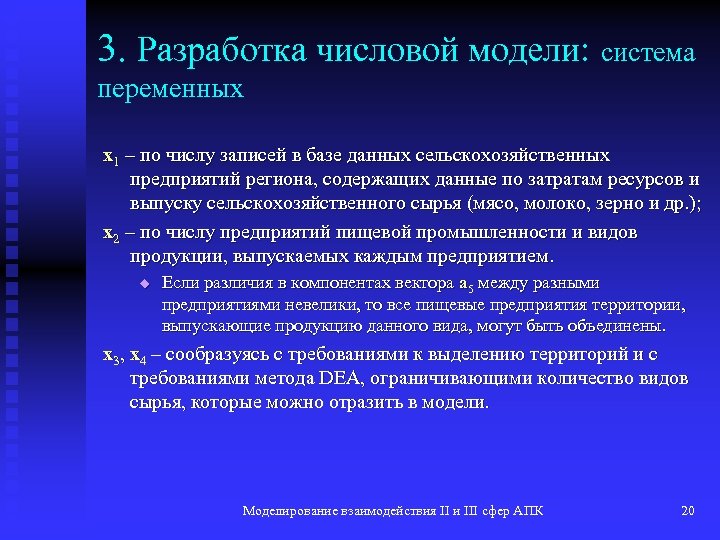 3. Разработка числовой модели: система переменных

$x_1$ – по числу записей в базе данных сельскохозяйственных предприятий региона, содержащих данные по затратам ресурсов и выпуску сельскохозяйственного сырья (мясо, молоко, зерно и др.);

$x_2$ – по числу предприятий пищевой промышленности и видов продукции, выпускаемых каждым предприятием.

Если различия в компонентах вектора $a_5$ между разными предприятиями невелики, то все пищевые предприятия территории, выпускающие продукцию данного вида, могут быть объединены.

$x_3$, $x_4$ – сообразуясь с требованиями к выделению территорий и с требованиями метода DEA, ограничивающими количество видов сырья, которые можно отразить в модели.

Моделирование взаимодействия II и III сфер АПК

20